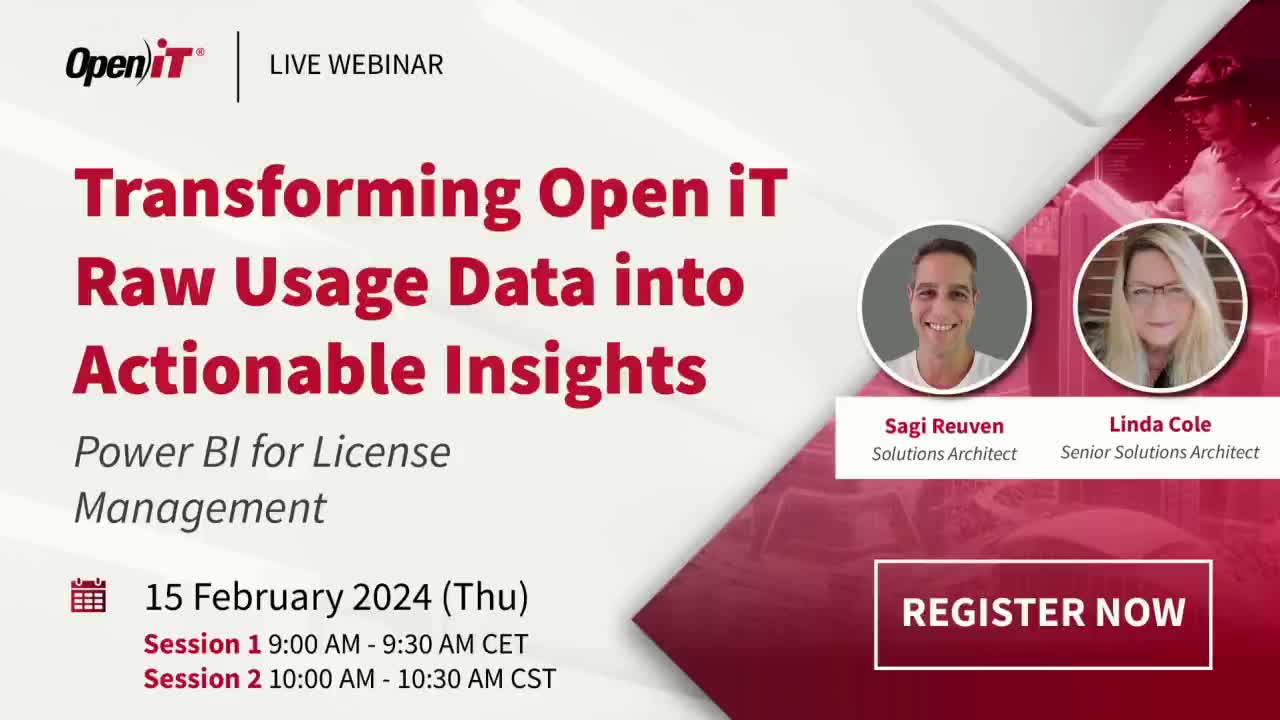 Open iT®

LIVE WEBINAR

Transforming Open iT Raw Usage Data into Actionable Insights

Power BI for License Management

15 February 2024 (Thu)

Session 1 9:00 AM - 9:30 AM CET
Session 2 10:00 AM - 10:30 AM CST

Sagi Reuven
Solutions Architect

Linda Cole
Senior Solutions Architect

REGISTER NOW